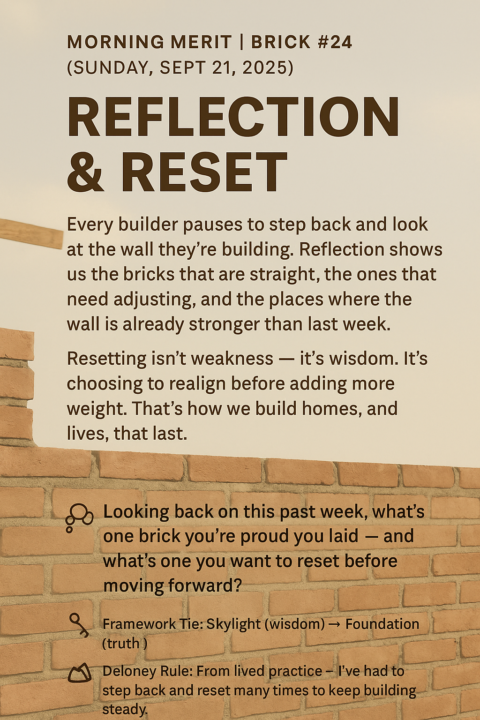 MORNING MERIT | BRICK #24
(SUNDAY, SEPT 21, 2025)

REFLECTION & RESET

Every builder pauses to step back and look at the wall they're building. Reflection shows us the bricks that are straight, the ones that need adjusting, and the places where the wall is already stronger than last week.

Resetting isn't weakness — it's wisdom. It's choosing to realign before adding more weight. That's how we build homes, and lives, that last.

Looking back on this past week, what's one brick you're proud you laid — and what's one you want to reset before moving forward?

Framework Tie: Skylight (wisdom) → Foundation (truth )

Deloney Rule: From lived practice – I've had to step back and reset many times to keep building steady.